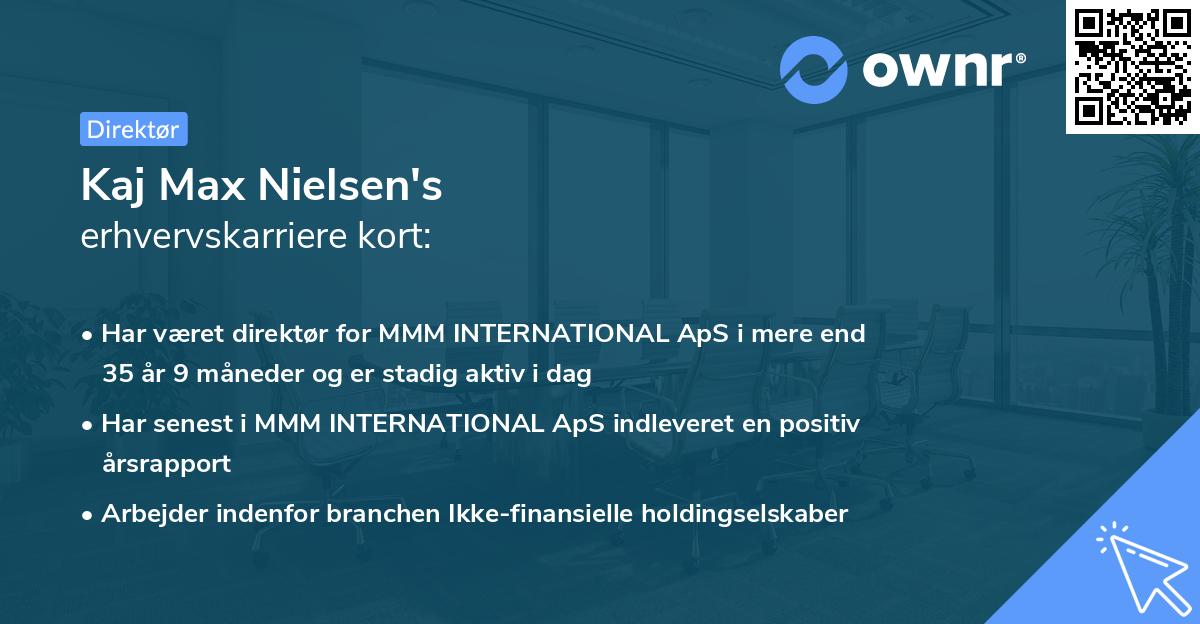 ownr®

Direktør

Kaj Max Nielsen's
erhvervskarriere kort:

• Har været direktør for MMM INTERNATIONAL ApS i mere end 35 år 9 måneder og er stadig aktiv i dag

• Har senest i MMM INTERNATIONAL ApS indleveret en positiv årsrapport

• Arbejder indenfor branchen Ikke-finansielle holdingselskaber